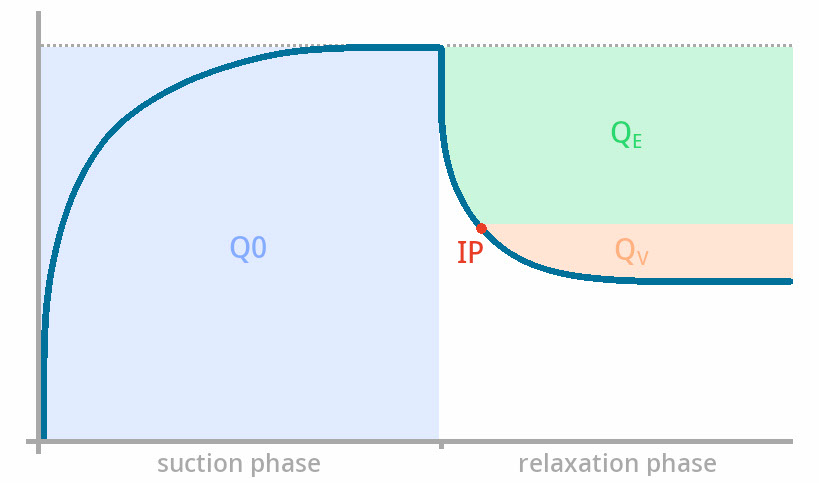 Q0

$Q_E$

IP

$Q_V$

suction phase

relaxation phase